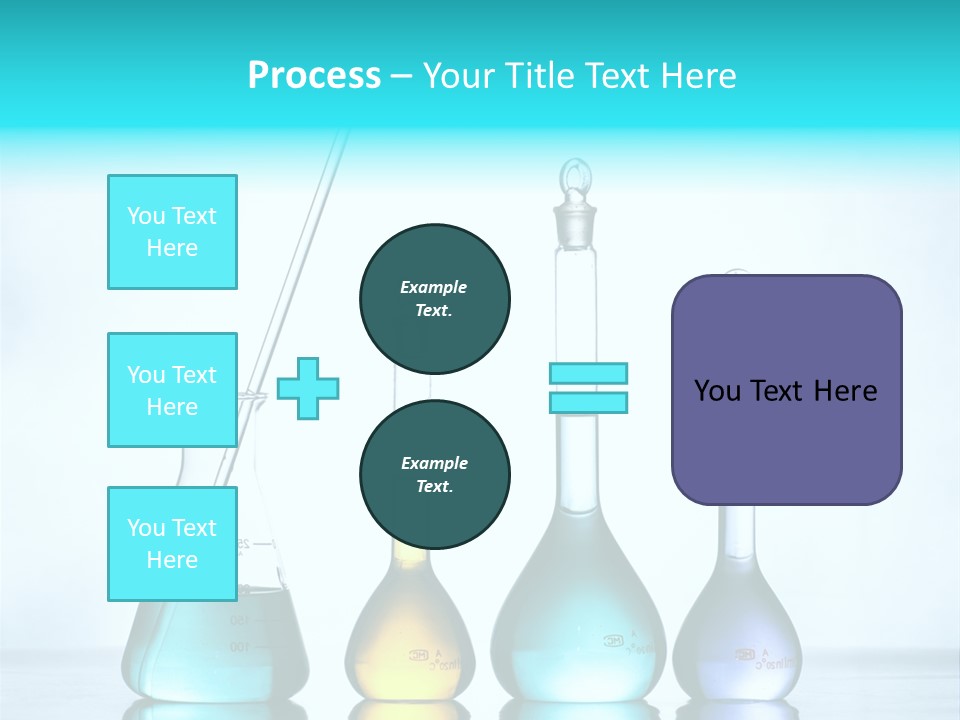 Process – Your Title Text Here

You Text Here

You Text Here

You Text Here

Example Text.

Example Text.

You Text Here